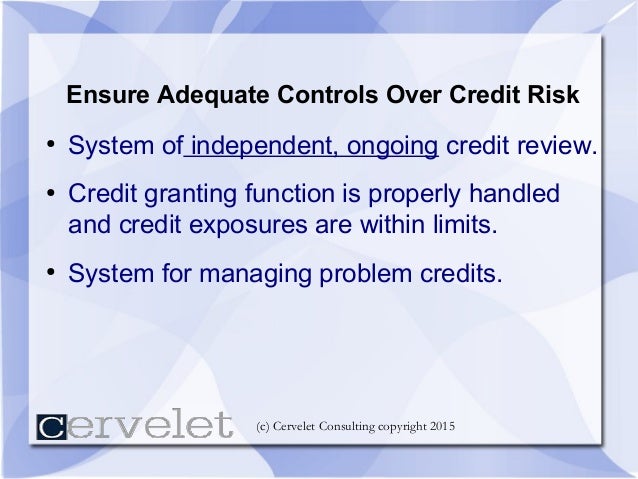 Ensure Adequate Controls Over Credit Risk

• System of independent, ongoing credit review.

• Credit granting function is properly handled and credit exposures are within limits.

• System for managing problem credits.

Cervelet

(c) Cervelet Consulting copyright 2015